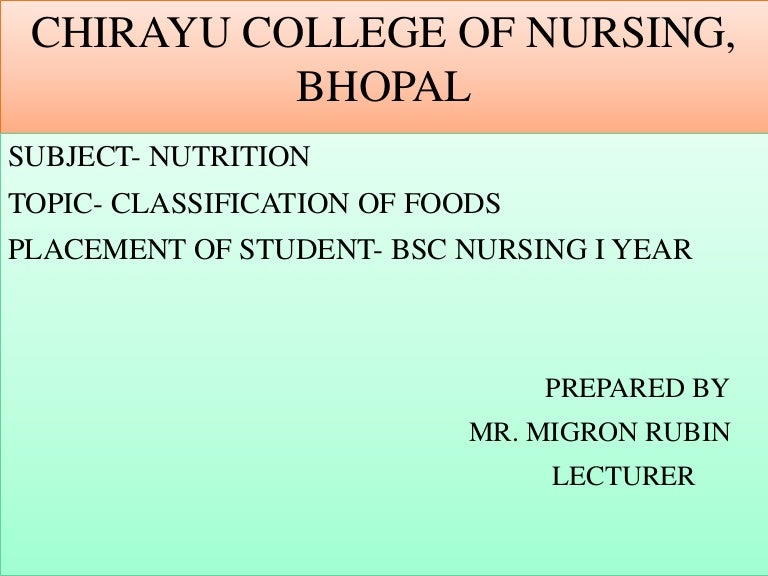 CHIRAYU COLLEGE OF NURSING, BHOPAL

SUBJECT- NUTRITION

TOPIC- CLASSIFICATION OF FOODS

PLACEMENT OF STUDENT- BSC NURSING I YEAR

PREPARED BY

MR. MIGRON RUBIN

LECTURER